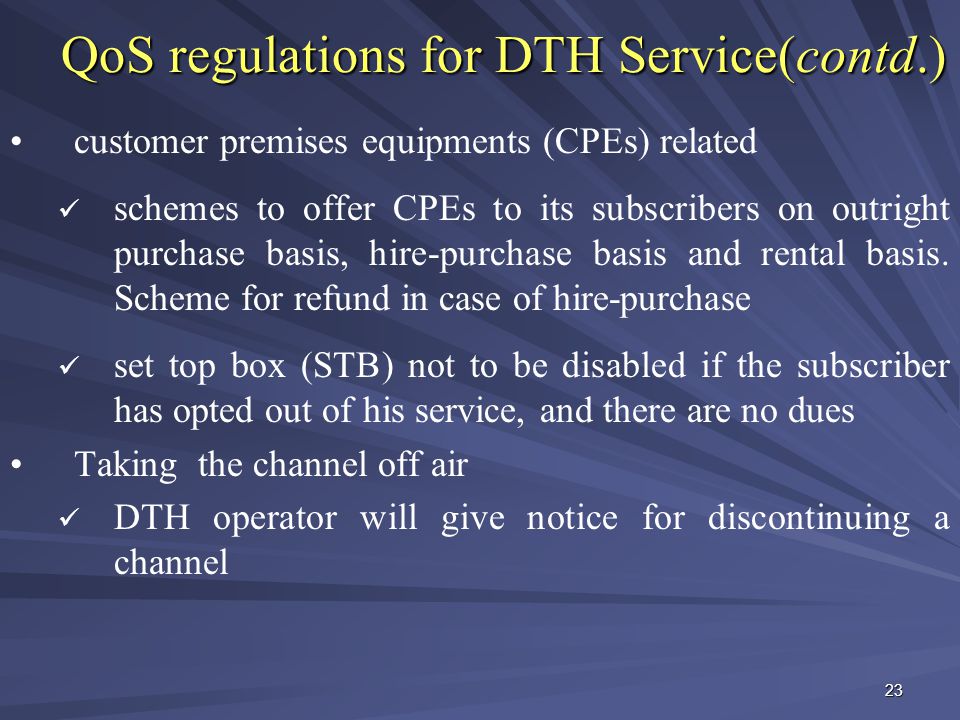 QoS regulations for DTH Service(contd.)

• customer premises equipments (CPEs) related

✓ schemes to offer CPEs to its subscribers on outright purchase basis, hire-purchase basis and rental basis. Scheme for refund in case of hire-purchase

✓ set top box (STB) not to be disabled if the subscriber has opted out of his service, and there are no dues

• Taking the channel off air

✓ DTH operator will give notice for discontinuing a channel

23